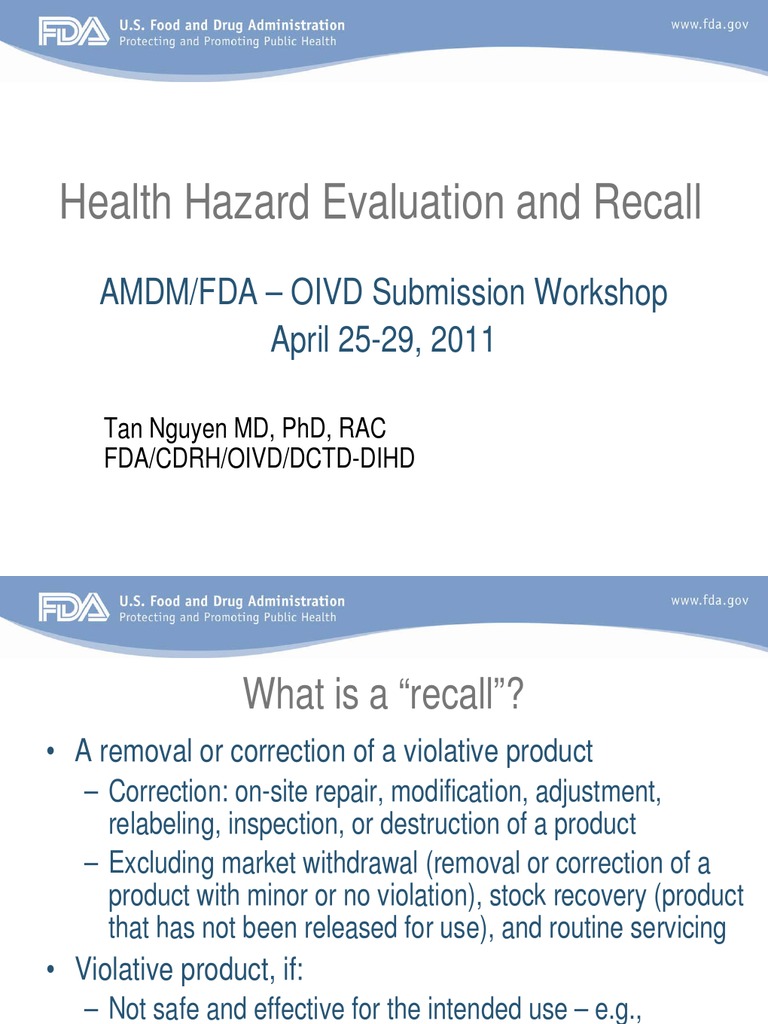 FDA U.S. Food and Drug Administration
Protecting and Promoting Public Health
www.fda.gov

Health Hazard Evaluation and Recall

AMDM/FDA – OIVD Submission Workshop
April 25-29, 2011

Tan Nguyen MD, PhD, RAC
FDA/CDRH/OIVD/DCTD-DIHD

FDA U.S. Food and Drug Administration
Protecting and Promoting Public Health
www.fda.gov

What is a “recall”?

• A removal or correction of a violative product
– Correction: on-site repair, modification, adjustment, relabeling, inspection, or destruction of a product
– Excluding market withdrawal (removal or correction of a product with minor or no violation), stock recovery (product that has not been released for use), and routine servicing
• Violative product, if:
– Not safe and effective for the intended use – e.g.,